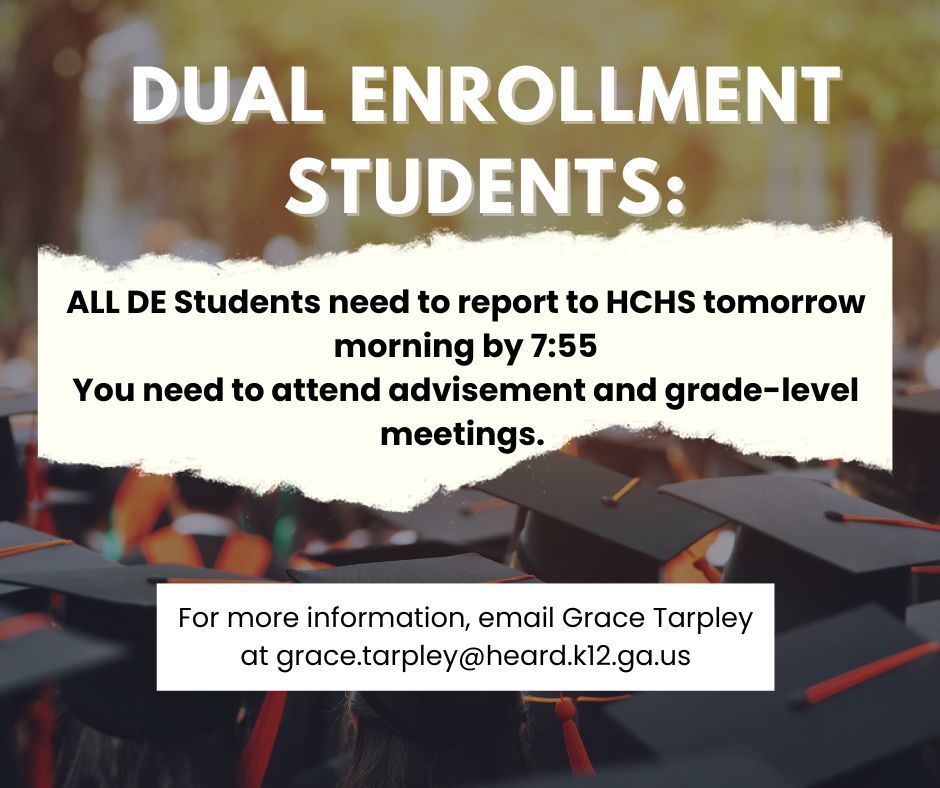 DUAL ENROLLMENT STUDENTS:

ALL DE Students need to report to HCHS tomorrow morning by 7:55
You need to attend advisement and grade-level meetings.

For more information, email Grace Tarpley at grace.tarpley@heard.k12.ga.us